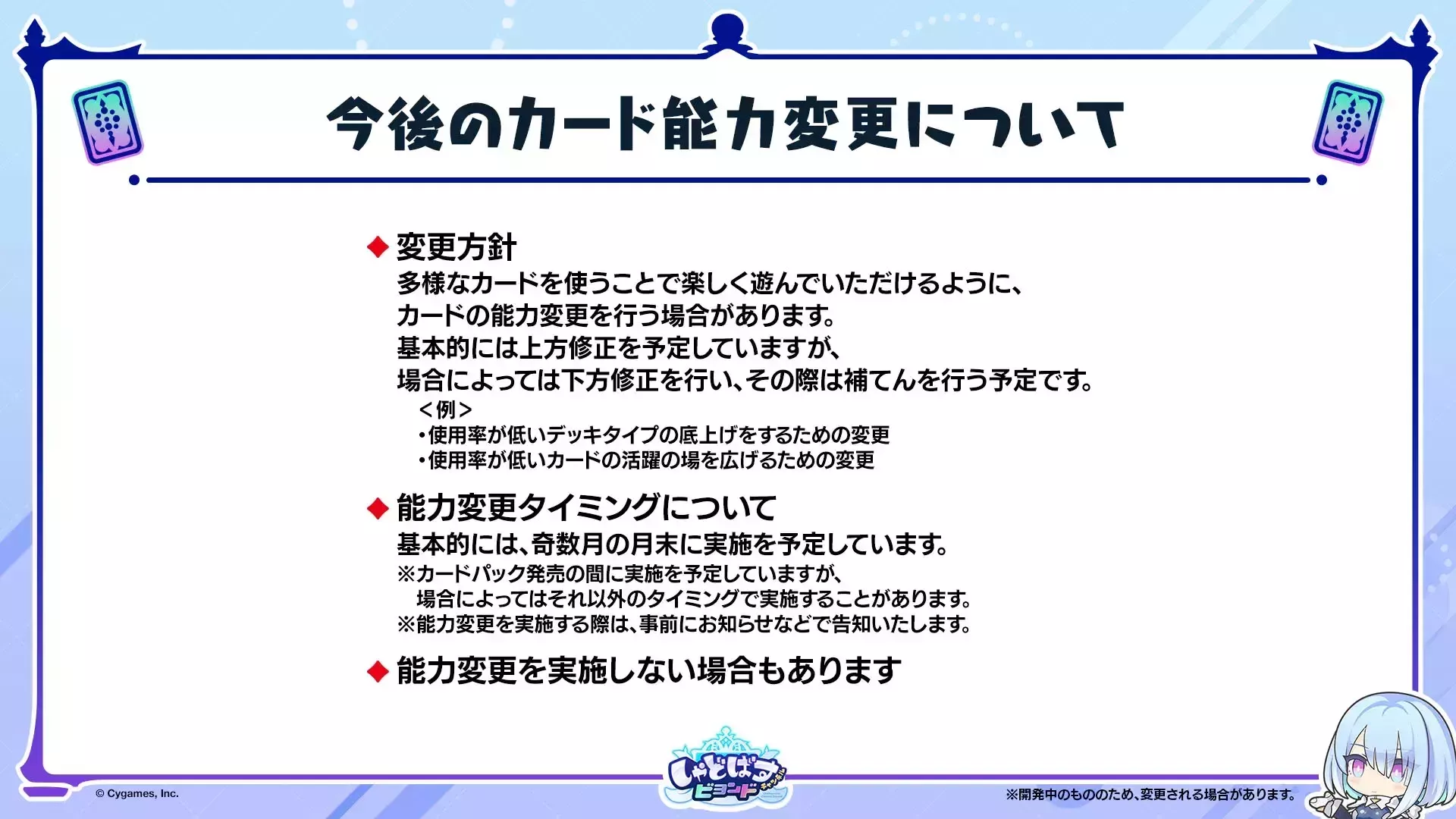 今後のカード能力変更について

◆ 変更方針
多様なカードを使うことで楽しく遊んでいただけるように、
カードの能力変更を行う場合があります。
基本的には上方修正を予定していますが、
場合によっては下方修正を行い、その際は補てんを行う予定です。
＜例＞
・使用率が低いデッキタイプの底上げをするための変更
・使用率が低いカードの活躍の場を広げるための変更

◆ 能力変更タイミングについて
基本的には、奇数月の月末に実施を予定しています。
※カードパック発売の間に実施を予定していますが、
場合によってはそれ以外のタイミングで実施することがあります。
※能力変更を実施する際は、事前にお知らせなどで告知いたします。

◆ 能力変更を実施しない場合もあります

© Cygames, Inc.

しゃどばす ビヨンド

※開発中のもののため、変更される場合があります。